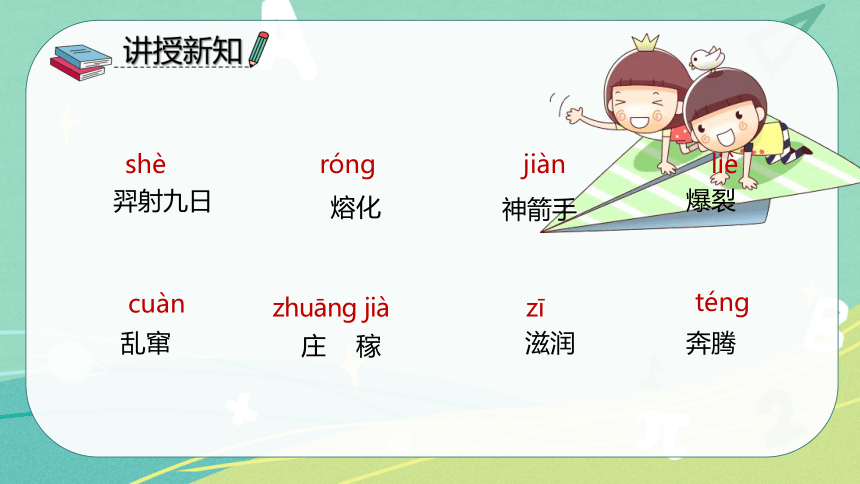 讲授新知

shè
羿射九日

róng
熔化

jiàn
神箭手

liè
爆裂

cuàn
乱窜

zhuāng jià
庄 稼

zī
滋润

téng
奔腾